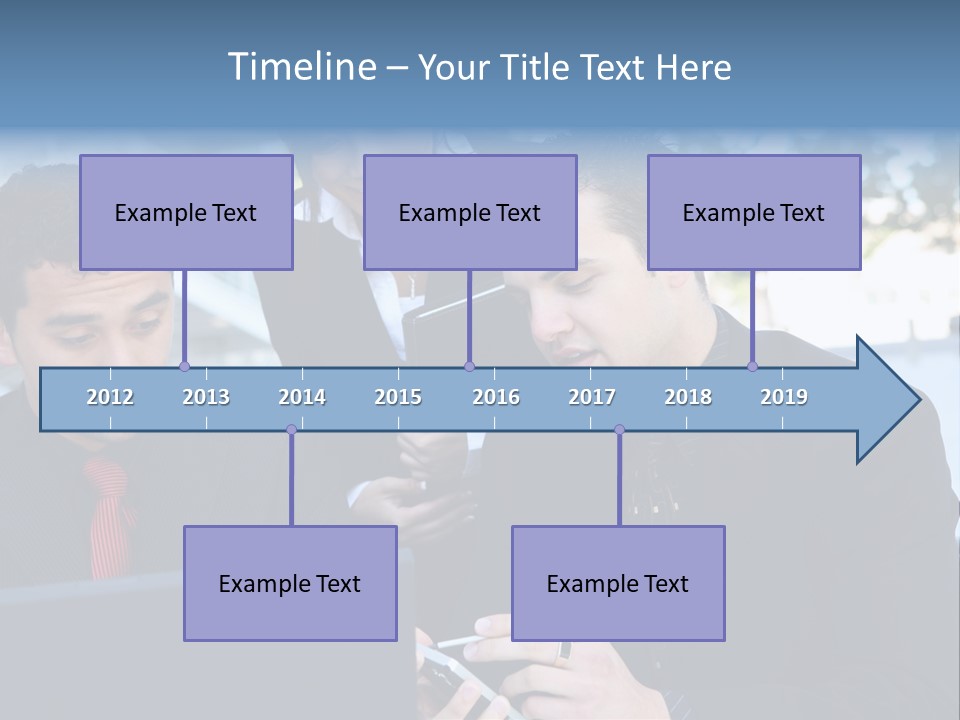 Timeline – Your Title Text Here

Example Text

Example Text

Example Text

2012 2013 2014 2015 2016 2017 2018 2019

Example Text

Example Text